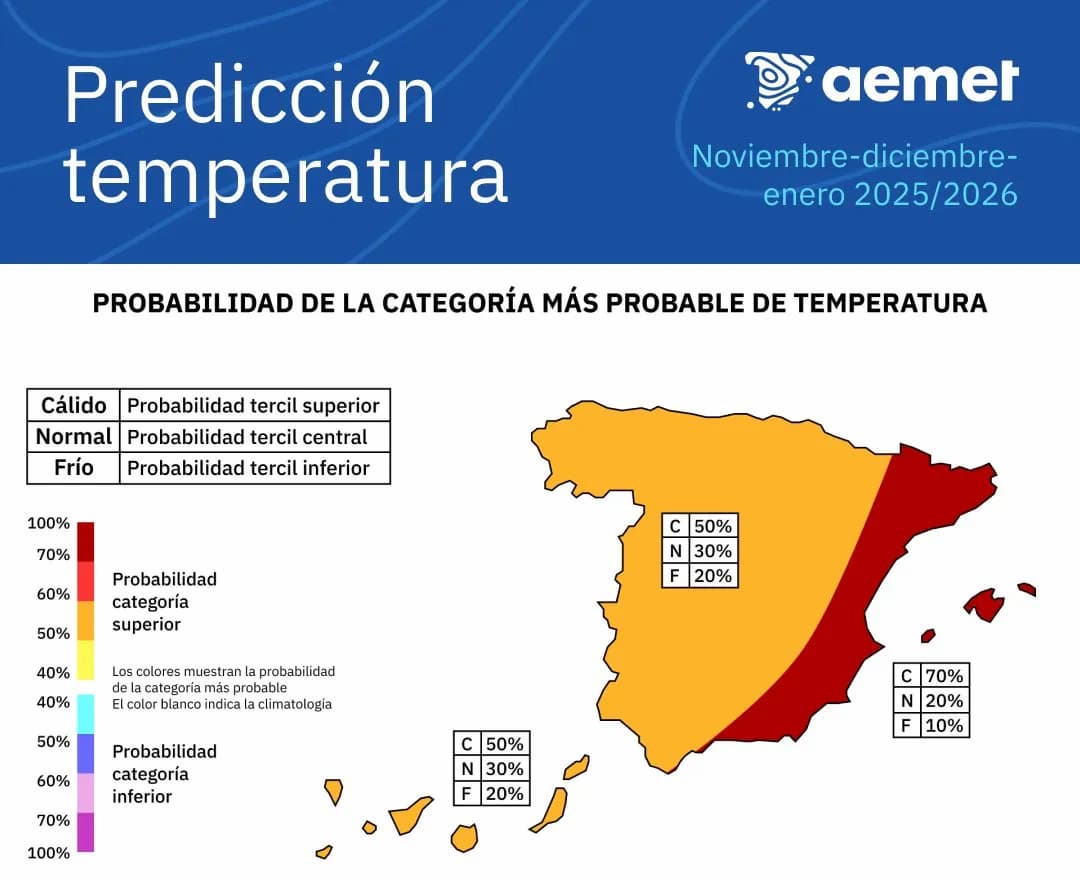 Predicción temperatura

aemet

Noviembre-diciembre-enero 2025/2026

PROBABILIDAD DE LA CATEGORÍA MÁS PROBABLE DE TEMPERATURA

| Cálido | Probabilidad tercil superior |
|---|---|
| Normal | Probabilidad tercil central |
| Frío | Probabilidad tercil inferior |

100%
70%
60%
50%
40%
40%
50%
60%
70%
100%

Probabilidad categoría superior

Los colores muestran la probabilidad de la categoría más probable
El color blanco indica la climatología

Probabilidad categoría inferior

| C | 50% |
|---|---|
| N | 30% |
| F | 20% |

| C | 70% |
|---|---|
| N | 20% |
| F | 10% |

| C | 50% |
|---|---|
| N | 30% |
| F | 20% |